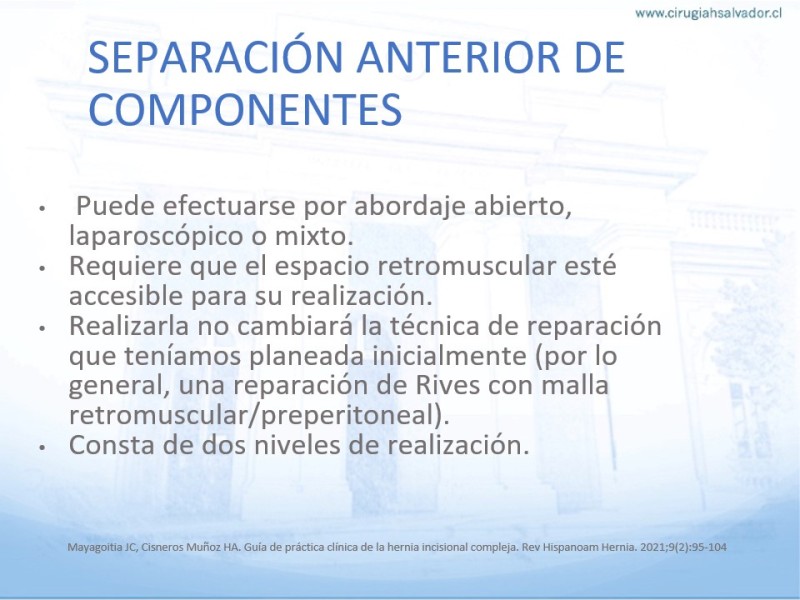 www.cirugiahsalvador.cl

SEPARACIÓN ANTERIOR DE COMPONENTES

• Puede efectuarse por abordaje abierto, laparoscópico o mixto.
• Requiere que el espacio retromuscular esté accesible para su realización.
• Realizarla no cambiará la técnica de reparación que teníamos planeada inicialmente (por lo general, una reparación de Rives con malla retromuscular/preperitoneal).
• Consta de dos niveles de realización.

Mayagoitia JC, Cisneros Muñoz HA. Guía de práctica clínica de la hernia incisional compleja. Rev Hispanoam Hernia. 2021;9(2):95-104